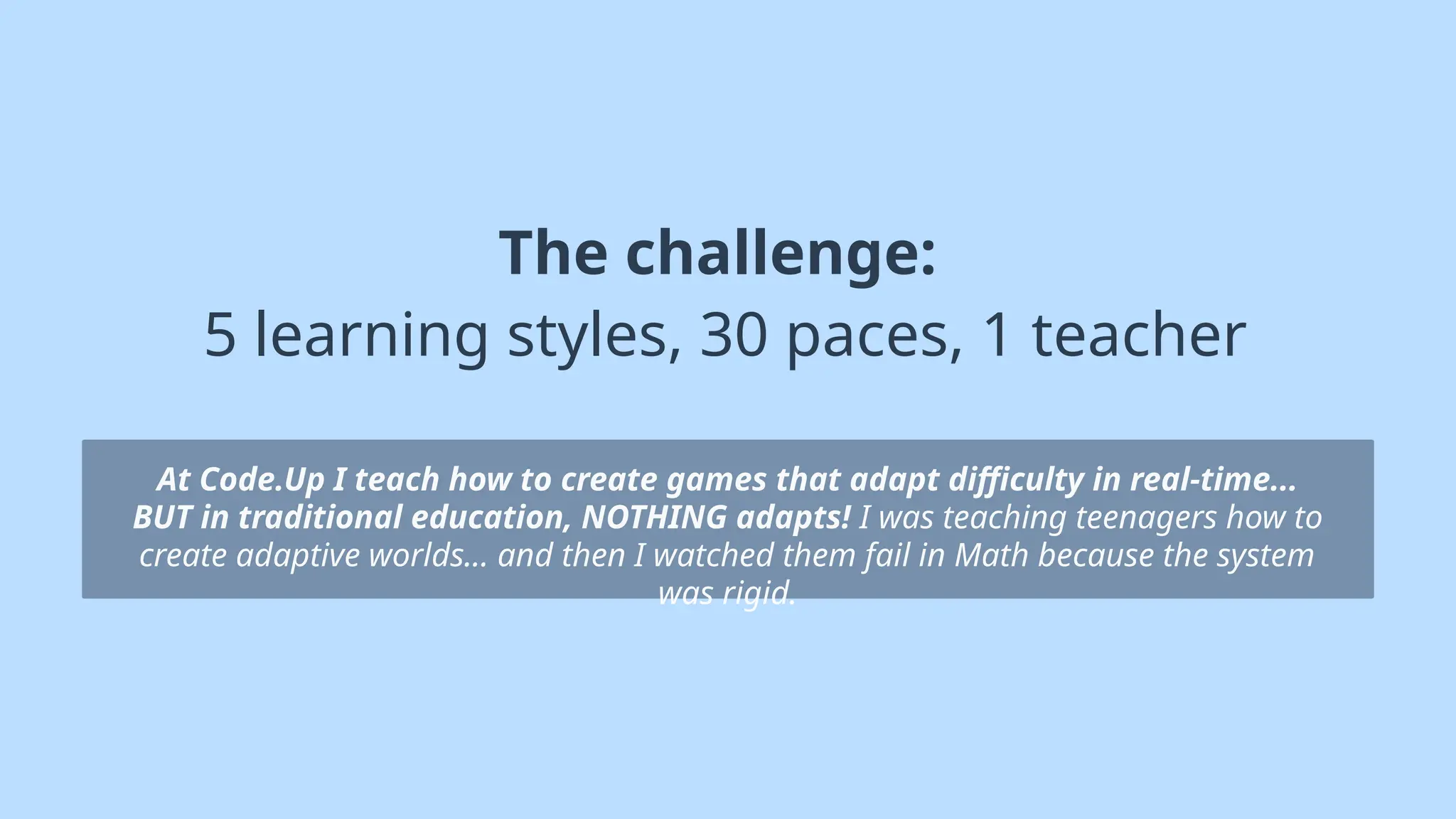 The challenge:
5 learning styles, 30 paces, 1 teacher

At Code.Up I teach how to create games that adapt difficulty in real-time... BUT in traditional education, NOTHING adapts! I was teaching teenagers how to create adaptive worlds... and then I watched them fail in Math because the system was rigid.